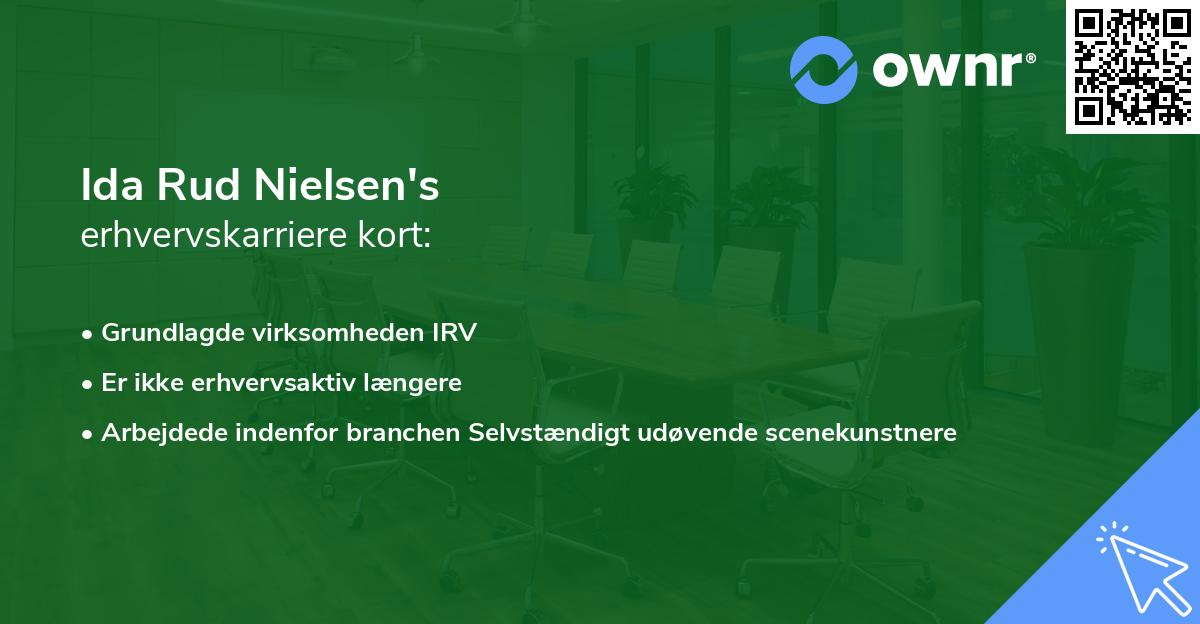 ownr®

Ida Rud Nielsen's
erhvervskarriere kort:

• Grundlagde virksomheden IRV
• Er ikke erhvervsaktiv længere
• Arbejdede indenfor branchen Selvstændigt udøvende scenekunstnere